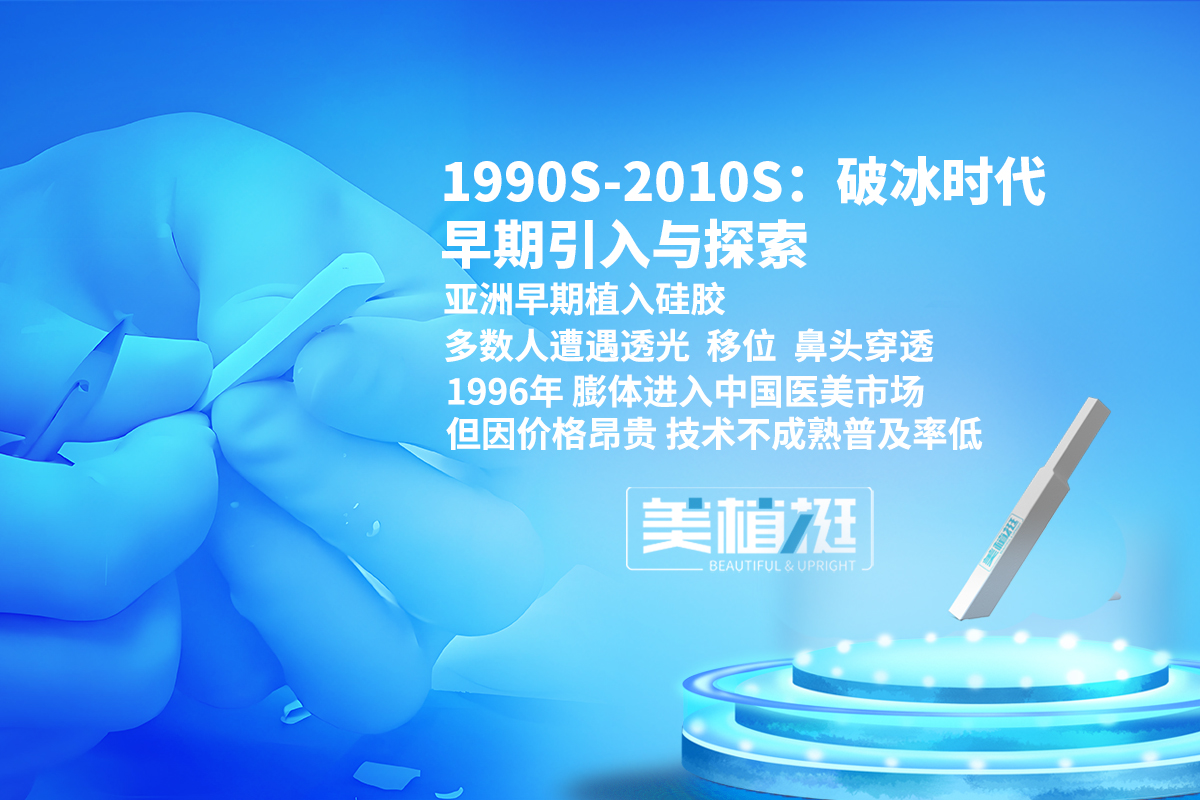 1990S-2010S：破冰时代
早期引入与探索

亚洲早期植入硅胶
多数人遭遇透光 移位 鼻头穿透
1996年 膨体进入中国医美市场
但因价格昂贵 技术不成熟普及率低

美植挺
BEAUTIFUL & UPRIGHT